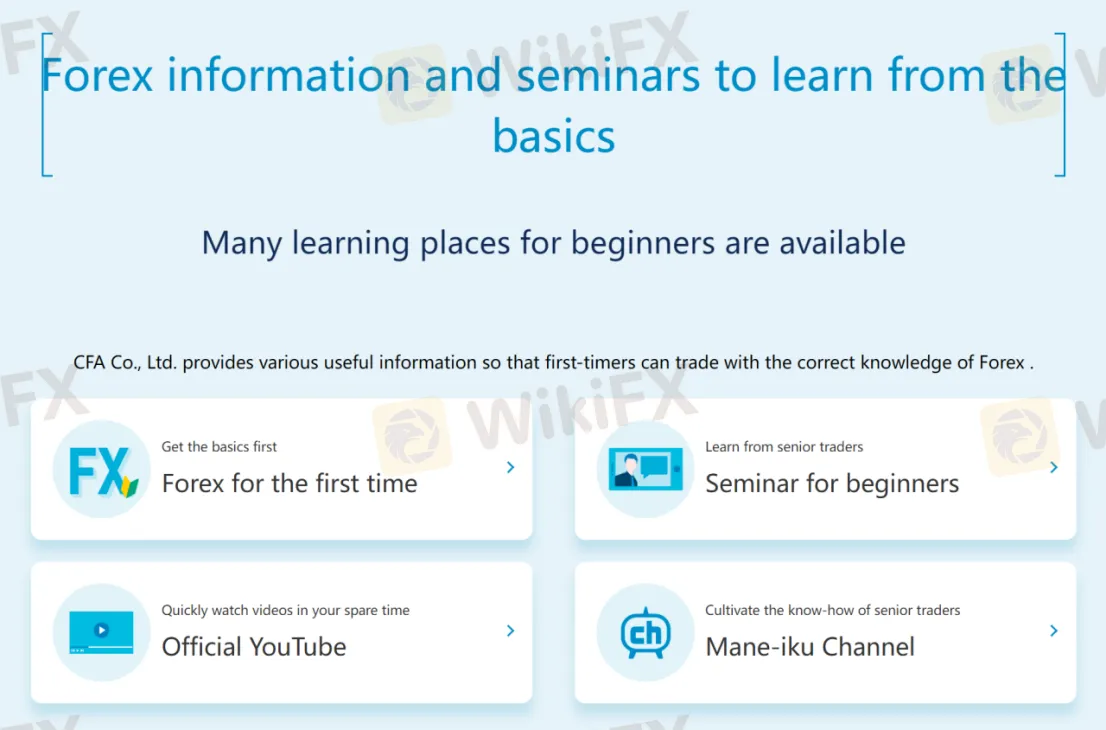 Forex information and seminars to learn from the basics

Many learning places for beginners are available

CFA Co., Ltd. provides various useful information so that first-timers can trade with the correct knowledge of Forex .

FX

Get the basics first
Forex for the first time

Learn from senior traders
Seminar for beginners

Quickly watch videos in your spare time
Official YouTube

ch

Cultivate the know-how of senior traders
Mane-iku Channel

WikiFX